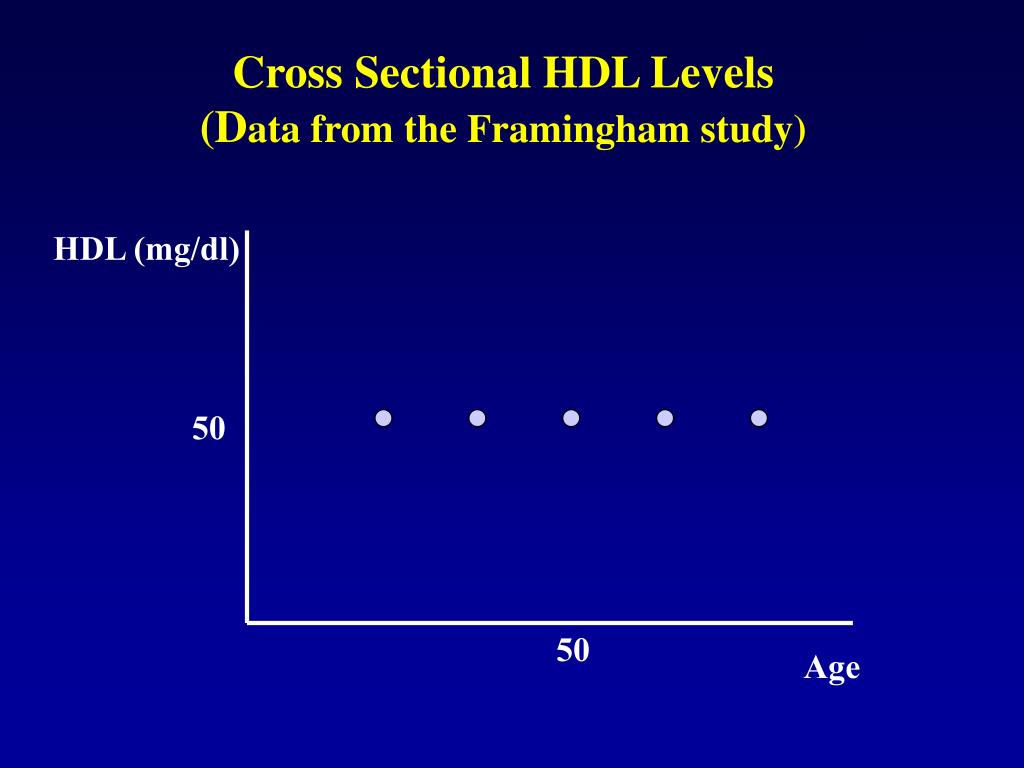 Cross Sectional HDL Levels
(Data from the Framingham study)

HDL (mg/dl)

50

50

Age